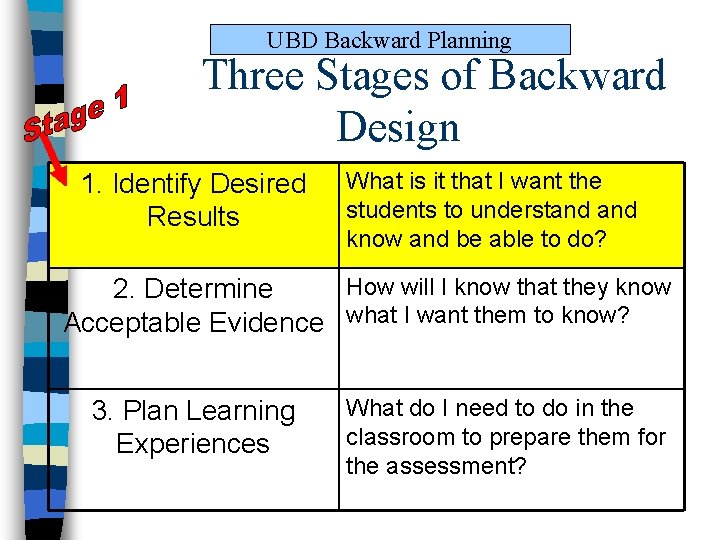 UBD Backward Planning

Three Stages of Backward Design

Stage 1

| 1. Identify Desired Results | What is it that I want the students to understand and know and be able to do? |
|---|---|
| 2. Determine Acceptable Evidence | How will I know that they know what I want them to know? |
| 3. Plan Learning Experiences | What do I need to do in the classroom to prepare them for the assessment? |